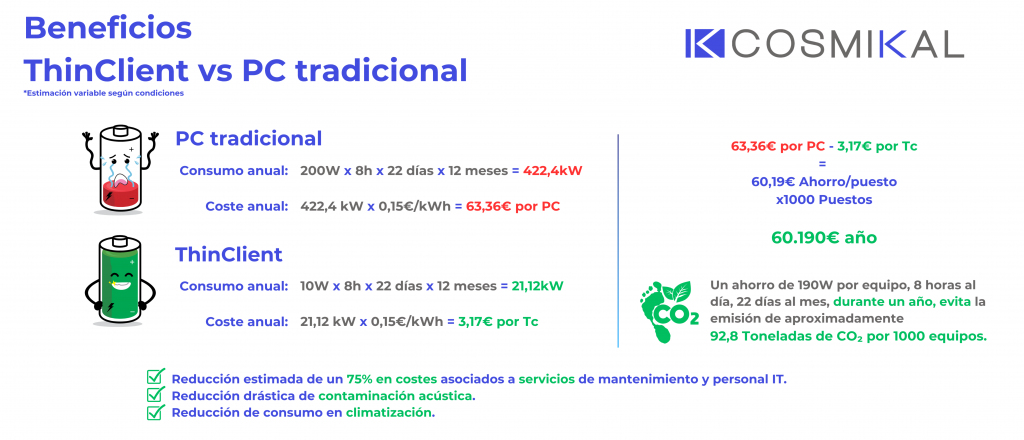 Beneficios
ThinClient vs PC tradicional
*Estimación variable según condiciones

COSMIKAL

PC tradicional
Consumo anual: 200W x 8h x 22 días x 12 meses = 422,4kW
Coste anual: 422,4 kW x 0,15€/kWh = 63,36€ por PC

ThinClient
Consumo anual: 10W x 8h x 22 días x 12 meses = 21,12kW
Coste anual: 21,12 kW x 0,15€/kWh = 3,17€ por Tc

63,36€ por PC - 3,17€ por Tc
=
60,19€ Ahorro/puesto
x1000 Puestos

60.190€ año

$CO_2$

Un ahorro de 190W por equipo, 8 horas al día, 22 días al mes, durante un año, evita la emisión de aproximadamente
92,8 Toneladas de $CO_2$ por 1000 equipos.

Reducción estimada de un 75% en costes asociados a servicios de mantenimiento y personal IT.
Reducción drástica de contaminación acústica.
Reducción de consumo en climatización.